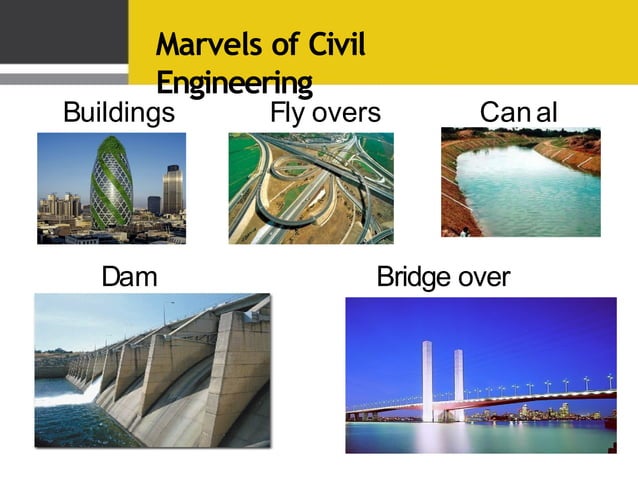 Marvels of Civil Engineering

Buildings

Fly overs

Can al

Dam

Bridge over